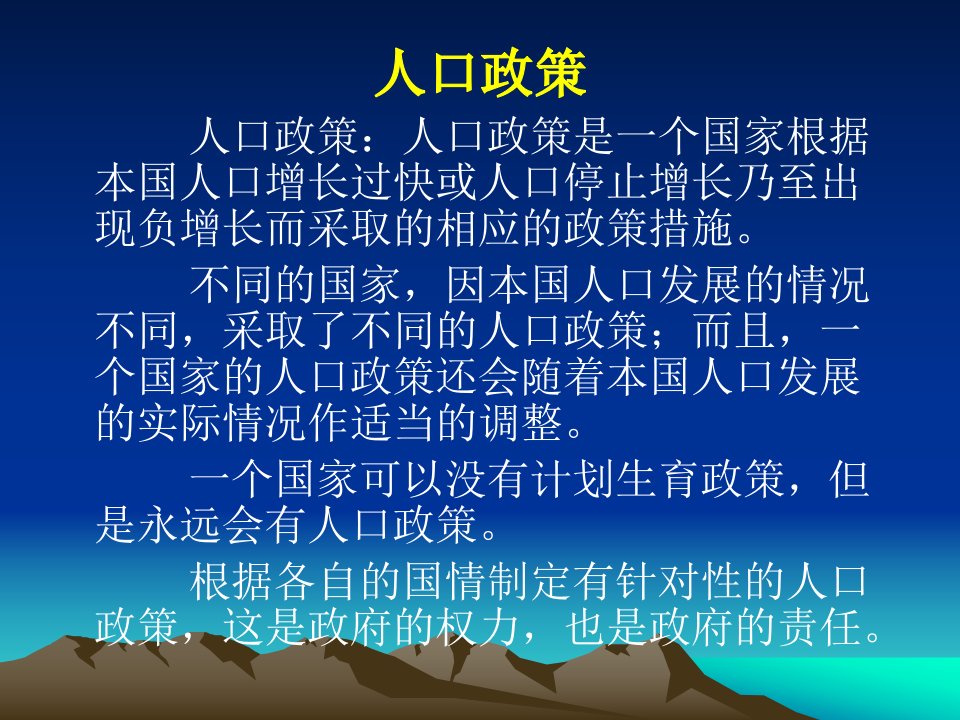 人口政策

人口政策：人口政策是一个国家根据本国人口增长过快或人口停止增长乃至出现负增长而采取的相应的政策措施。

不同的国家，因本国人口发展的情况不同，采取了不同的人口政策；而且，一个国家的人口政策还会随着本国人口发展的实际情况作适当的调整。

一个国家可以没有计划生育政策，但是永远会有人口政策。

根据各自的国情制定有针对性的人口政策，这是政府的权力，也是政府的责任。